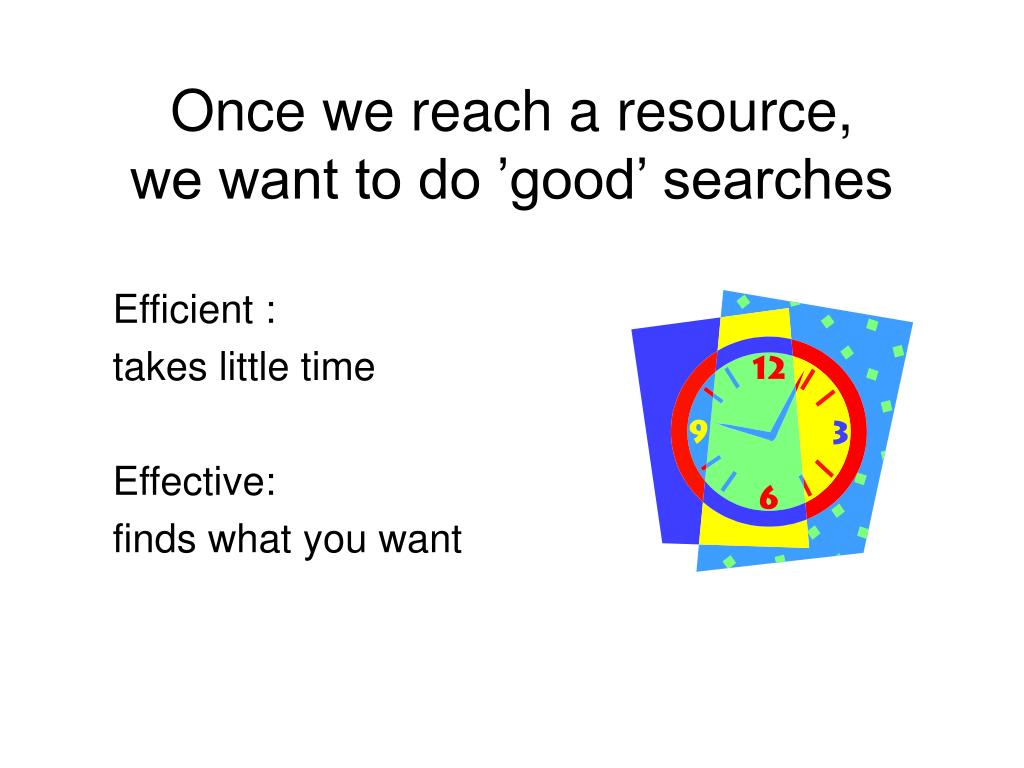 Once we reach a resource, we want to do ’good’ searches

Efficient :
takes little time

Effective:
finds what you want

12
3
6
9